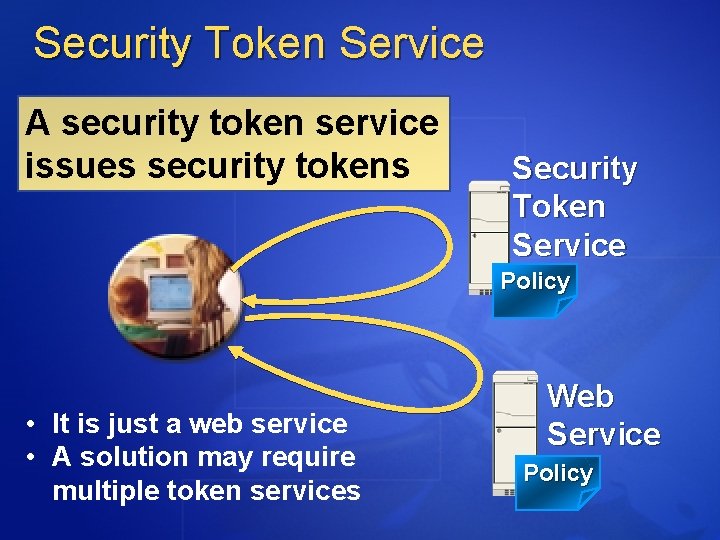 Security Token Service

A security token service issues security tokens

Security Token Service

Policy

Web Service

Policy

• It is just a web service
• A solution may require multiple token services